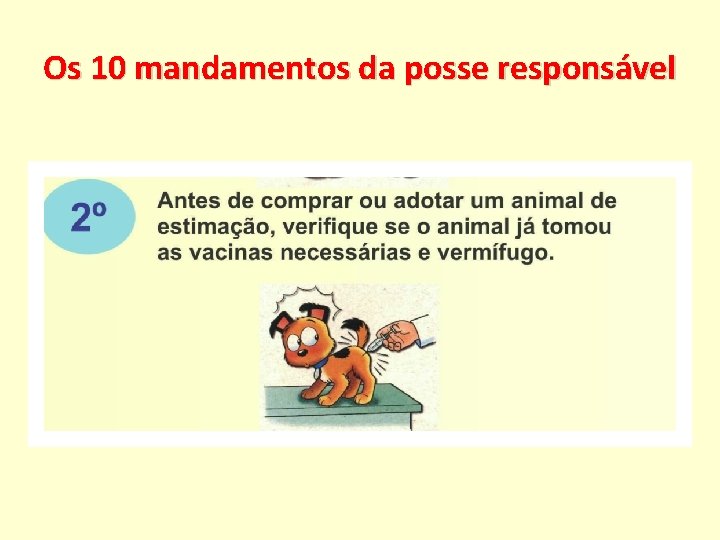 Os 10 mandamentos da posse responsável

2º

Antes de comprar ou adotar um animal de estimação, verifique se o animal já tomou as vacinas necessárias e vermífugo.